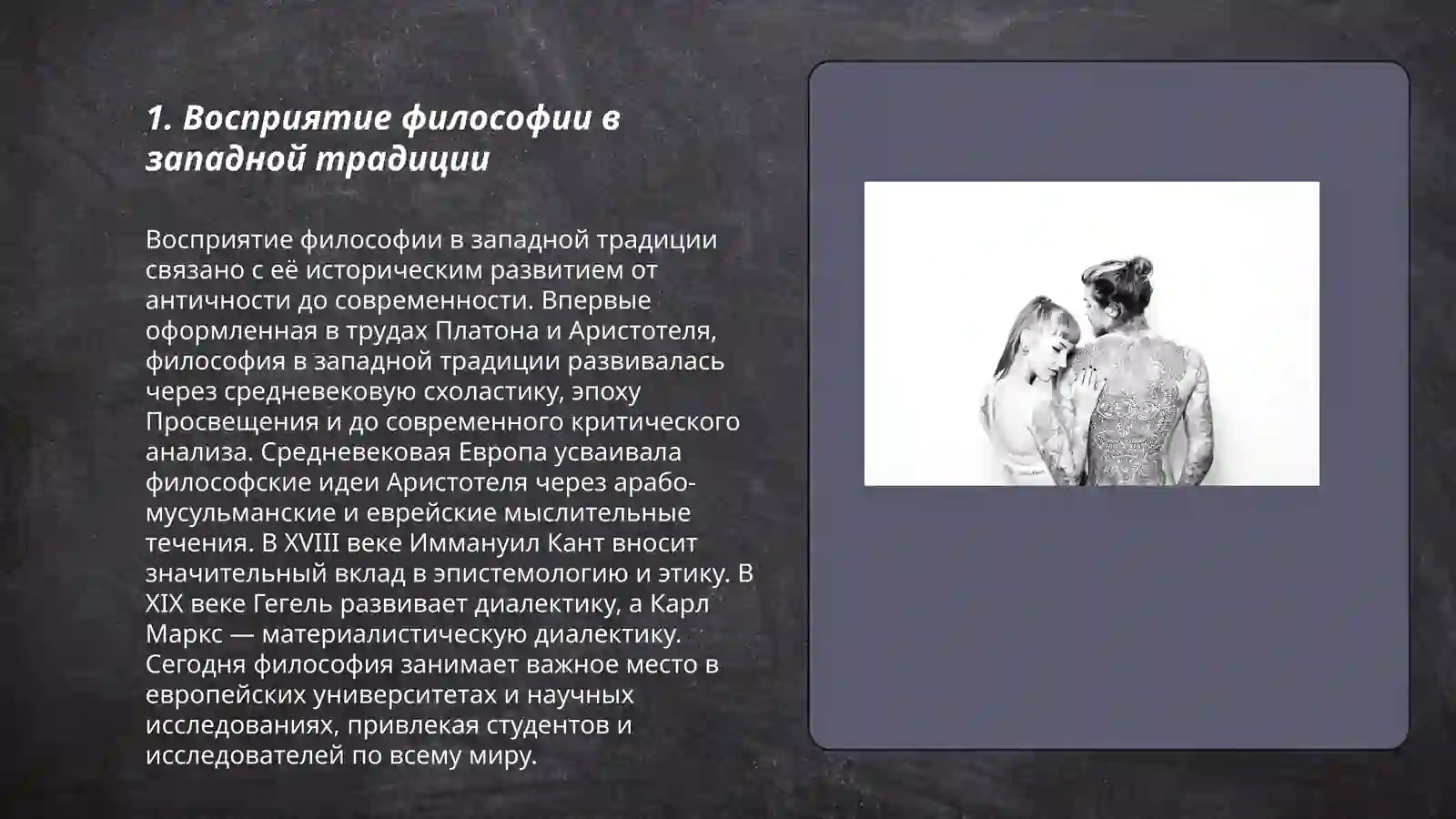 1. Восприятие философии в западной традиции

Восприятие философии в западной традиции связано с её историческим развитием от античности до современности. Впервые оформленная в трудах Платона и Аристотеля, философия в западной традиции развивалась через средневековую схоластику, эпоху Просвещения и до современного критического анализа. Средневековая Европа усваивала философские идеи Аристотеля через арабо-мусульманские и еврейские мыслительные течения. В XVIII веке Иммануил Кант вносит значительный вклад в эпистемологию и этику. В XIX веке Гегель развивает диалектику, а Карл Маркс — материалистическую диалектику. Сегодня философия занимает важное место в европейских университетах и научных исследованиях, привлекая студентов и исследователей по всему миру.